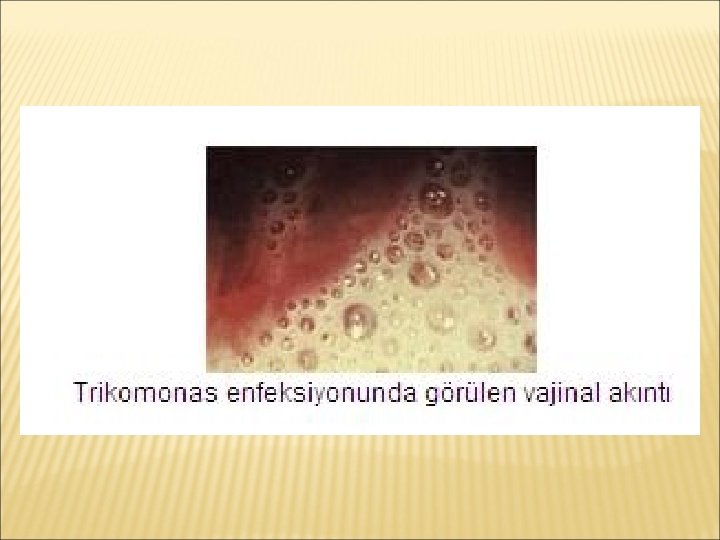 Trikomonas enfeksiyonunda görülen vajinal akıntı